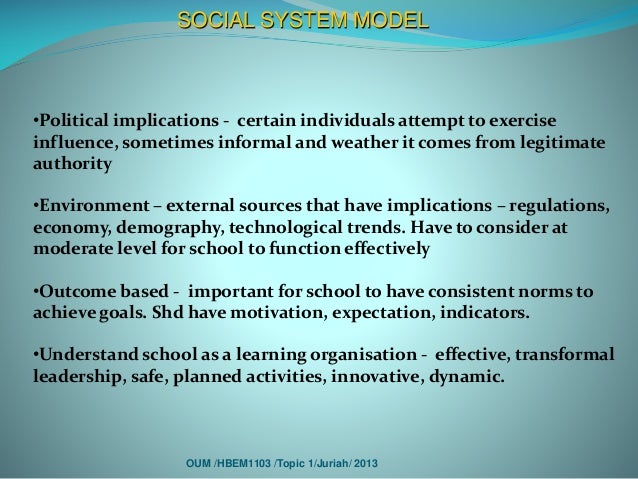 SOCIAL SYSTEM MODEL

•Political implications - certain individuals attempt to exercise influence, sometimes informal and weather it comes from legitimate authority

•Environment – external sources that have implications – regulations, economy, demography, technological trends. Have to consider at moderate level for school to function effectively

•Outcome based - important for school to have consistent norms to achieve goals. Shd have motivation, expectation, indicators.

•Understand school as a learning organisation - effective, transformal leadership, safe, planned activities, innovative, dynamic.

OUM /HBEM1103 /Topic 1/Juriah/ 2013